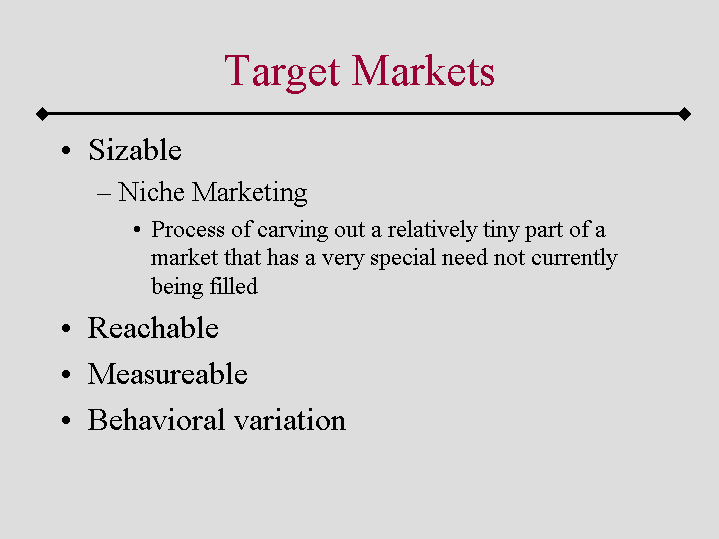 Target Markets

• Sizable
– Niche Marketing
• Process of carving out a relatively tiny part of a market that has a very special need not currently being filled
• Reachable
• Measureable
• Behavioral variation